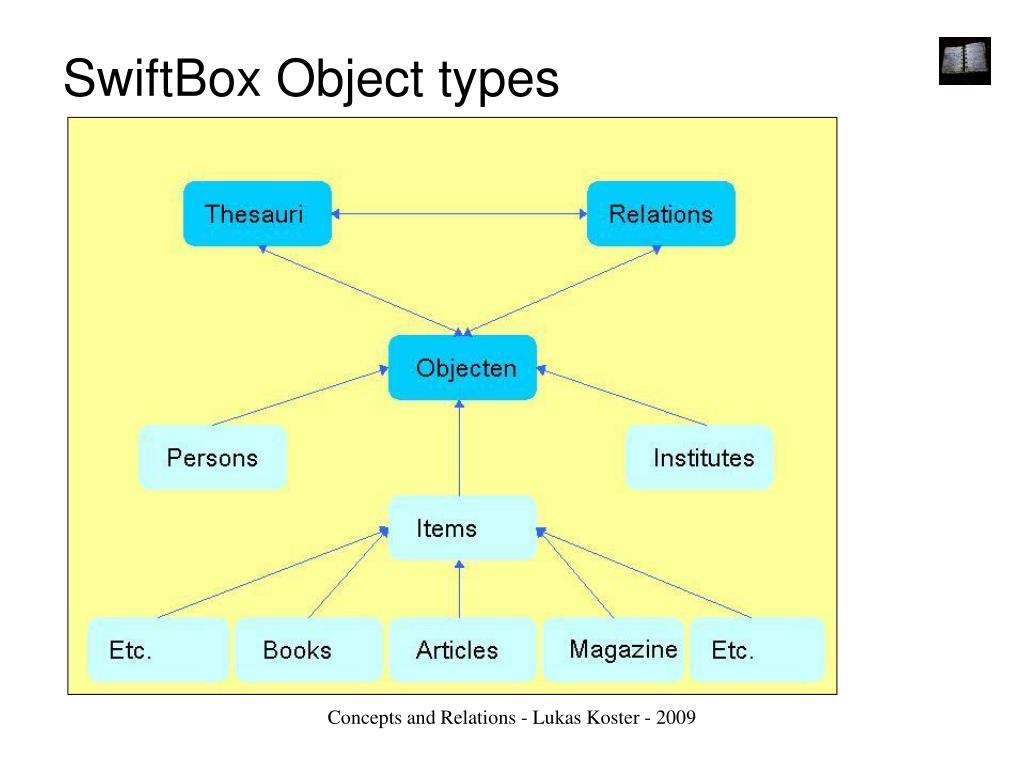 SwiftBox Object types

Thesauri

Relations

Objecten

Persons

Institutes

Items

Etc.

Books

Articles

Magazine

Etc.

Concepts and Relations - Lukas Koster - 2009